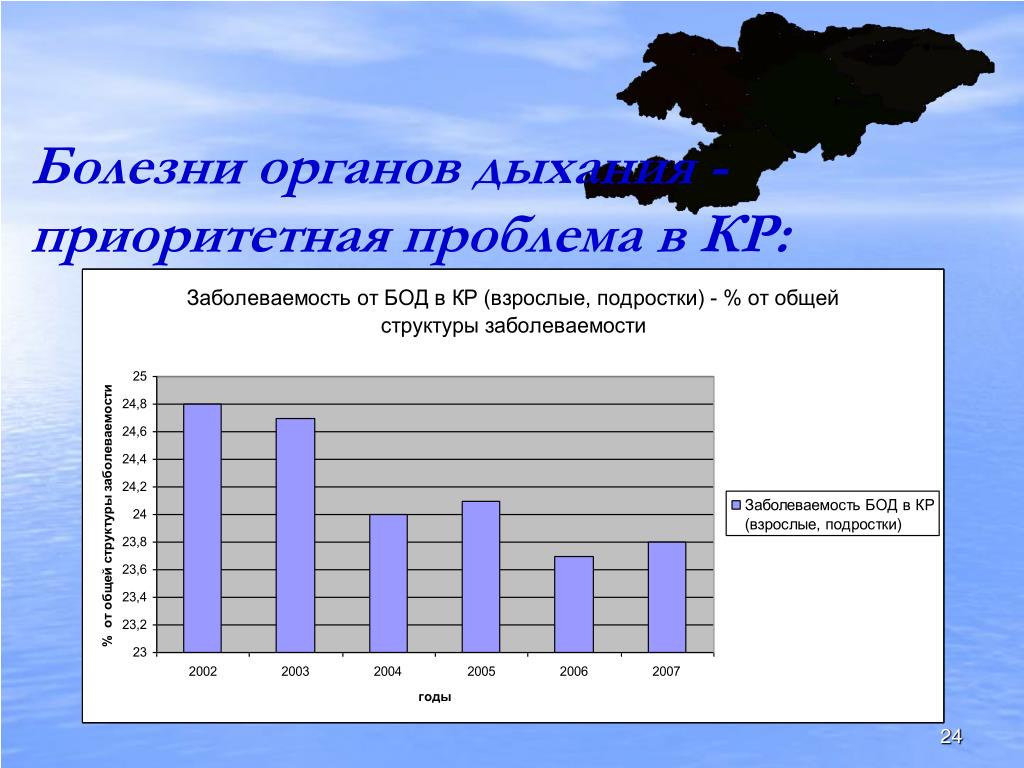 Болезни органов дыхания - приоритетная проблема в КР:

Заболеваемость от БОД в КР (взрослые, подростки) - % от общей структуры заболеваемости

% от общей структуры заболеваемости

25
24,8
24,6
24,4
24,2
24
23,8
23,6
23,4
23,2
23

2002
2003
2004
2005
2006
2007

годы

Заболеваемость БОД в КР (взрослые, подростки)

24